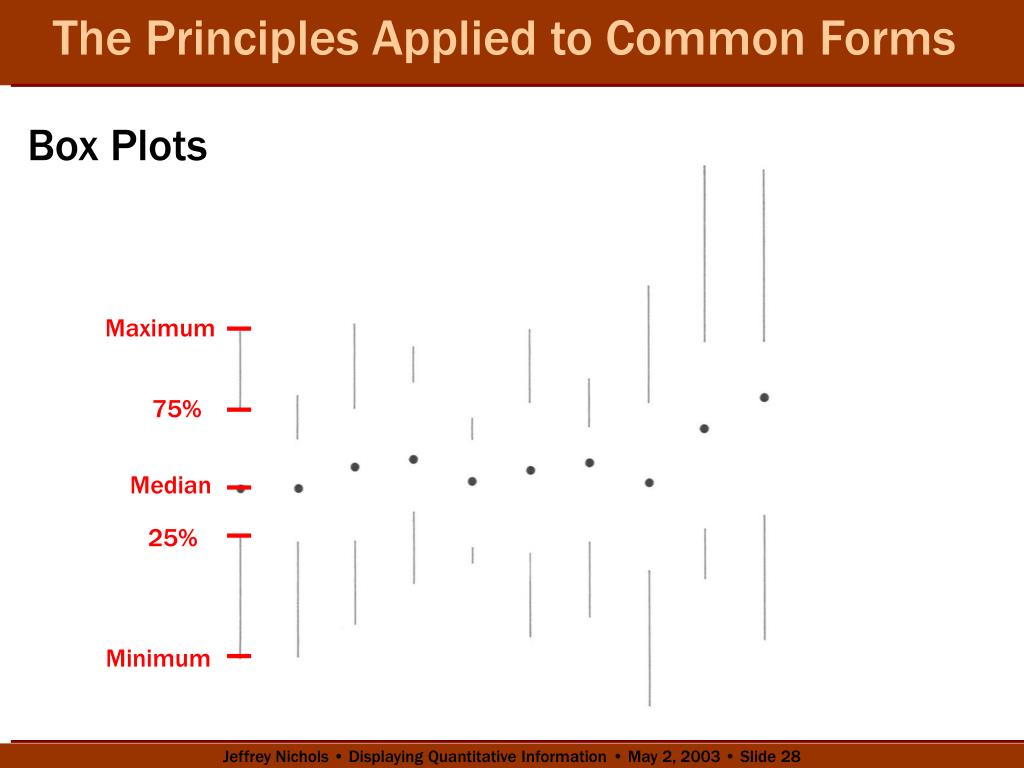 The Principles Applied to Common Forms

Box Plots

Maximum

75%

Median

25%

Minimum

Jeffrey Nichols • Displaying Quantitative Information • May 2, 2003 • Slide 28